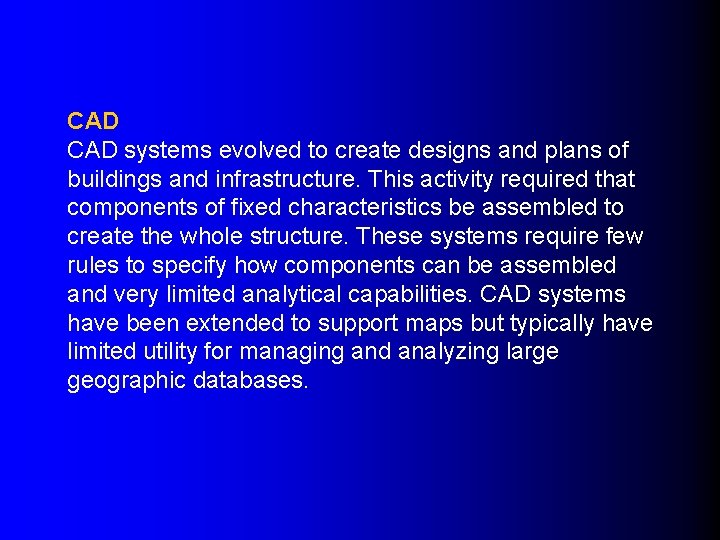 CAD
CAD systems evolved to create designs and plans of buildings and infrastructure. This activity required that components of fixed characteristics be assembled to create the whole structure. These systems require few rules to specify how components can be assembled and very limited analytical capabilities. CAD systems have been extended to support maps but typically have limited utility for managing and analyzing large geographic databases.